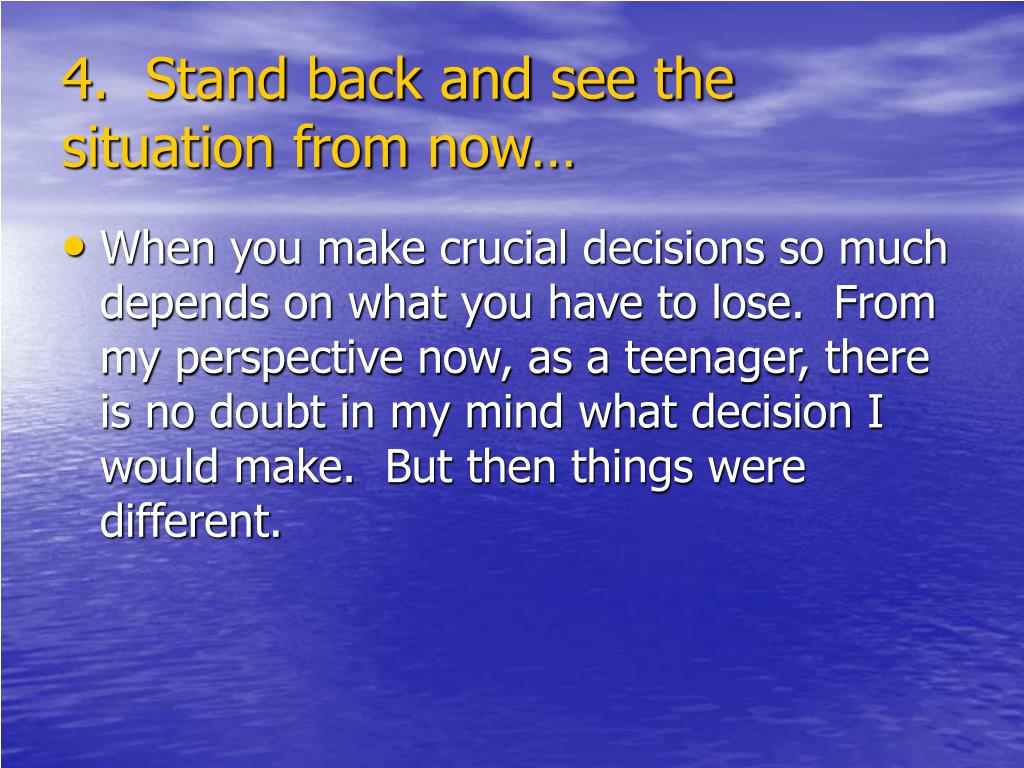 4. Stand back and see the situation from now…

• When you make crucial decisions so much depends on what you have to lose. From my perspective now, as a teenager, there is no doubt in my mind what decision I would make. But then things were different.